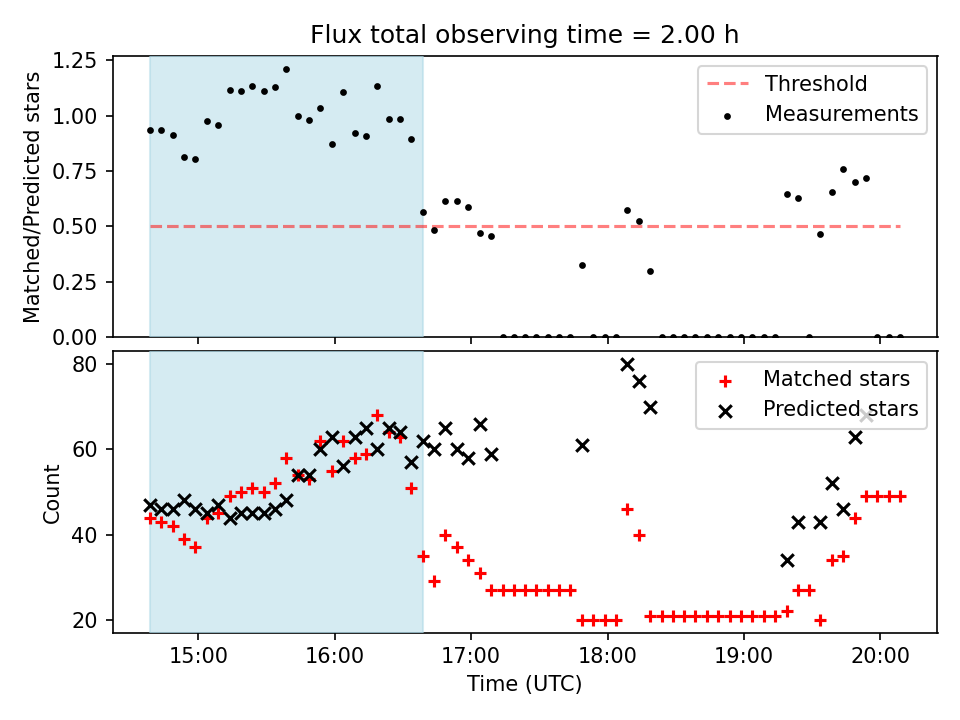 Flux total observing time = 2.00 h

Matched/Predicted stars

1.25
1.00
0.75
0.50
0.25
0.00

Threshold
Measurements

Count

80
60
40
20

Matched stars
Predicted stars

15:00
16:00
17:00
18:00
19:00
20:00

Time (UTC)